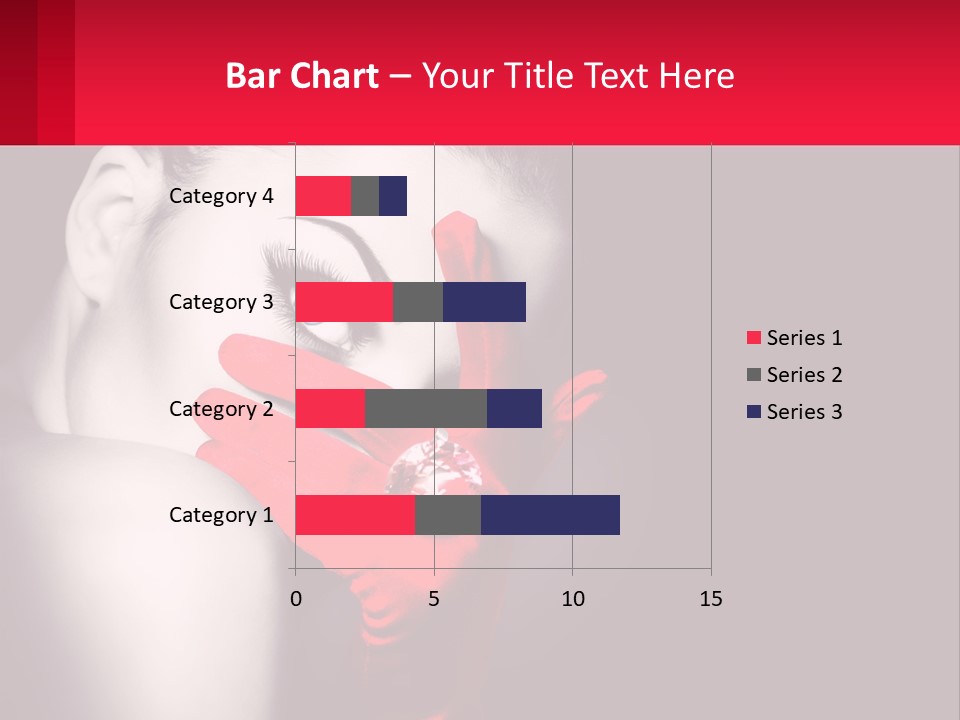 Bar Chart – Your Title Text Here

Category 4
Category 3
Category 2
Category 1

0
5
10
15

Series 1
Series 2
Series 3